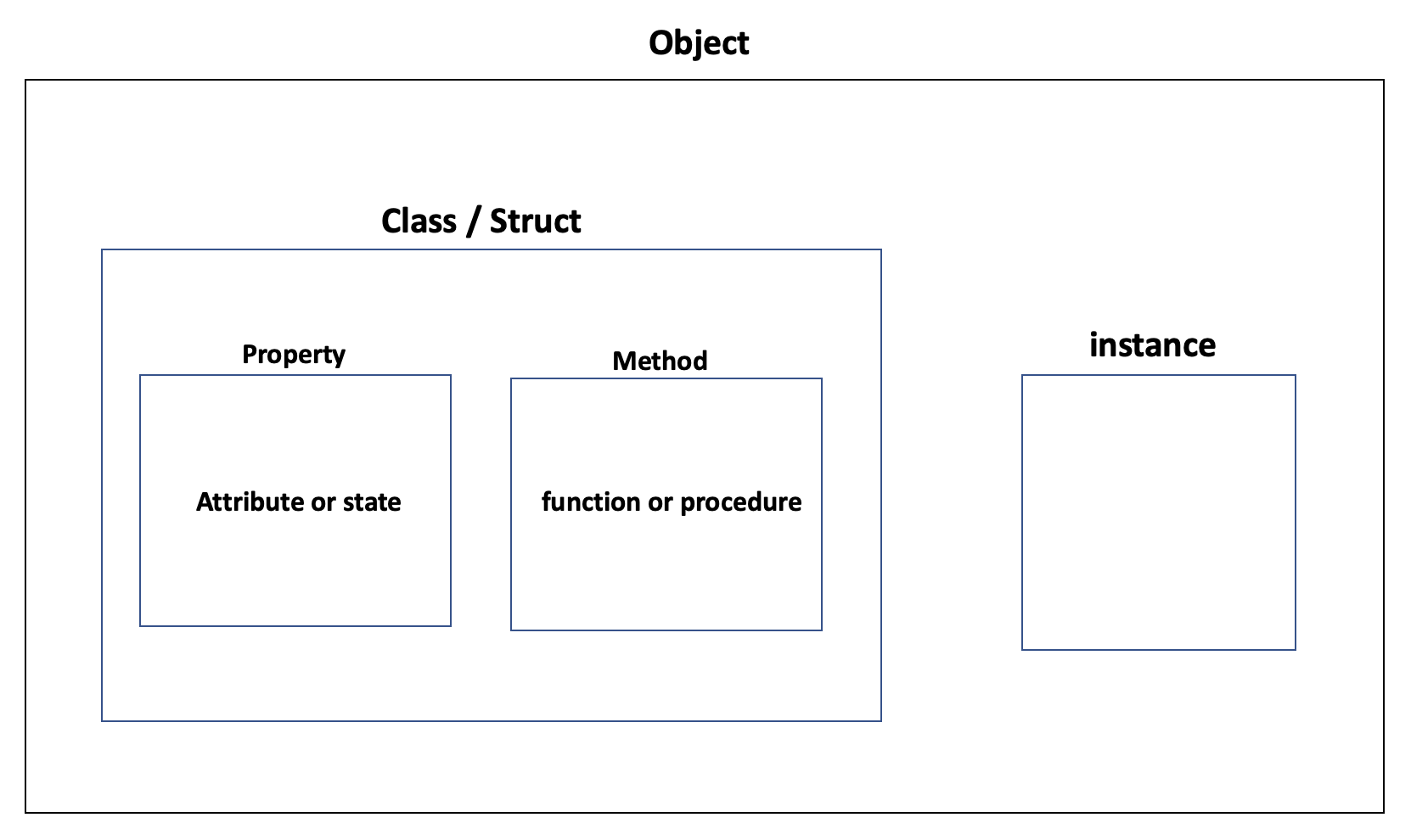 Object

Class / Struct

Property

Attribute or state

Method

function or procedure

instance